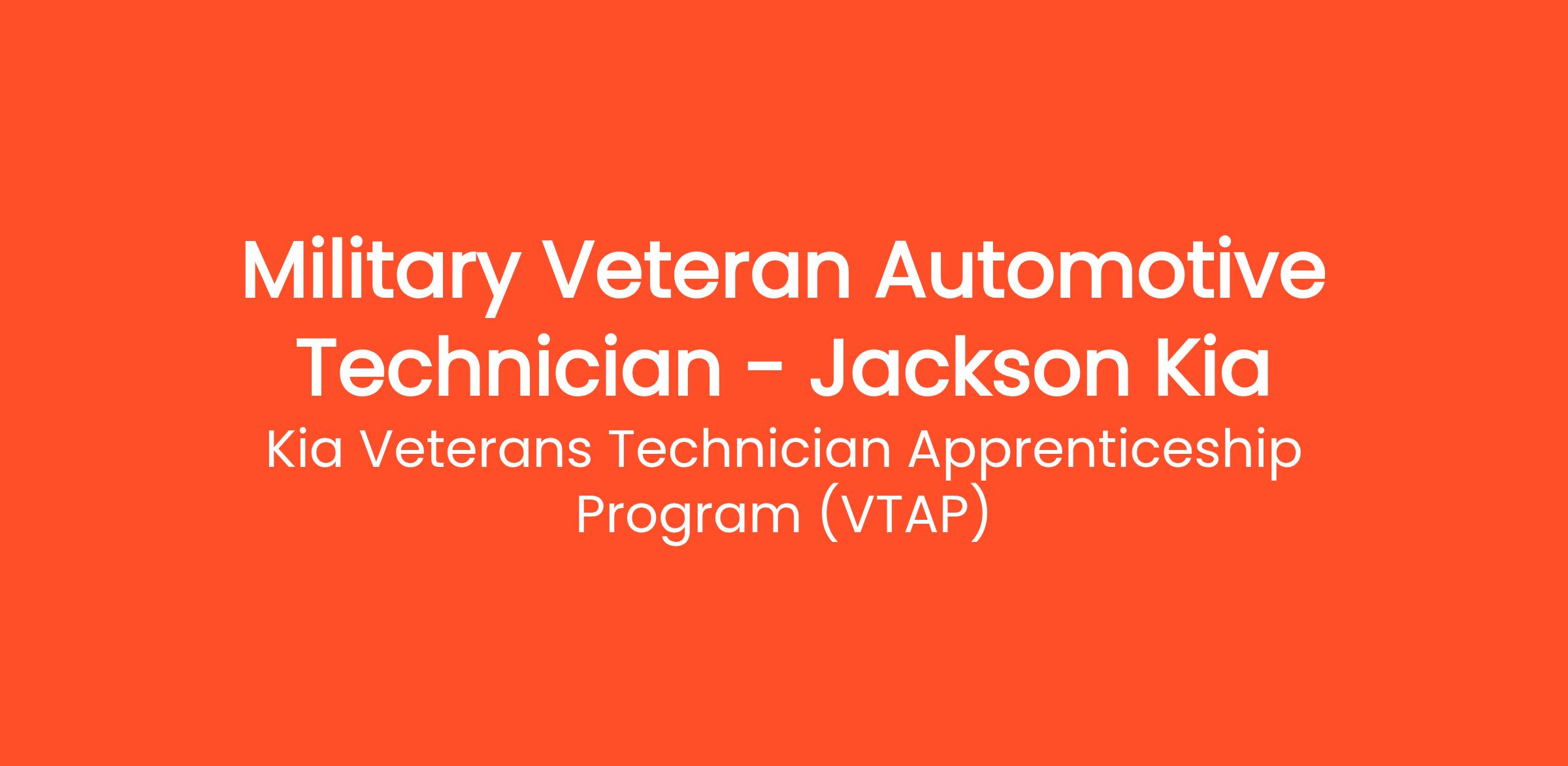 Military Veteran Automotive Technician - Jackson Kia

Kia Veterans Technician Apprenticeship Program (VTAP)